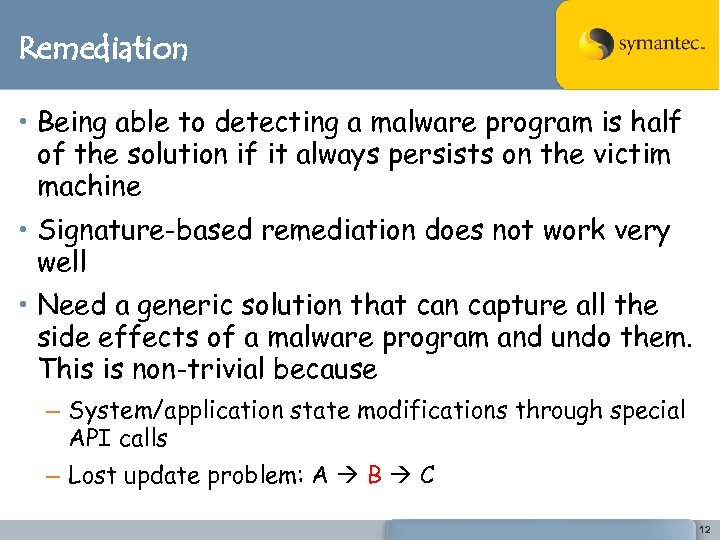 Remediation

symantec.

• Being able to detecting a malware program is half of the solution if it always persists on the victim machine

• Signature-based remediation does not work very well

• Need a generic solution that can capture all the side effects of a malware program and undo them. This is non-trivial because

– System/application state modifications through special API calls

– Lost update problem: A → B → C

12